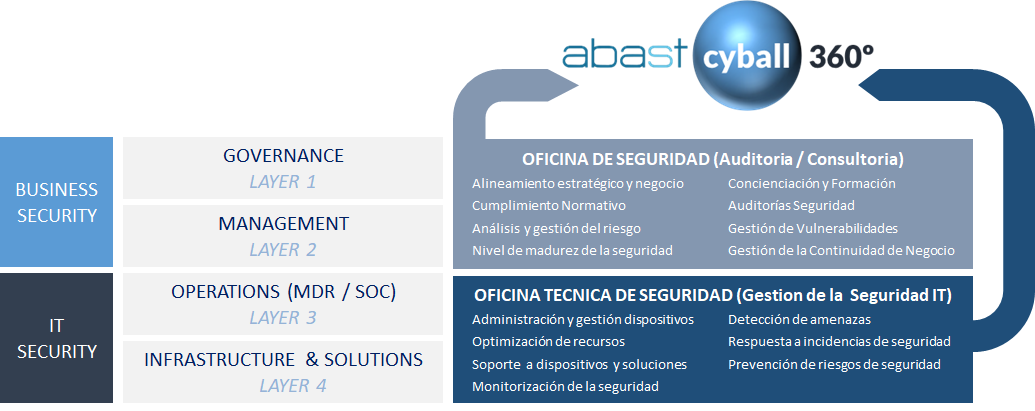 abast cyball 360º

BUSINESS SECURITY

GOVERNANCE
LAYER 1

MANAGEMENT
LAYER 2

IT SECURITY

OPERATIONS (MDR / SOC)
LAYER 3

INFRASTRUCTURE & SOLUTIONS
LAYER 4

OFICINA DE SEGURIDAD (Auditoria / Consultoria)

Alineamiento estratégico y negocio
Cumplimiento Normativo
Análisis y gestión del riesgo
Nivel de madurez de la seguridad

Concienciación y Formación
Auditorías Seguridad
Gestión de Vulnerabilidades
Gestión de la Continuidad de Negocio

OFICINA TECNICA DE SEGURIDAD (Gestion de la Seguridad IT)

Administración y gestión dispositivos
Optimización de recursos
Soporte a dispositivos y soluciones
Monitorización de la seguridad

Detección de amenazas
Respuesta a incidencias de seguridad
Prevención de riesgos de seguridad